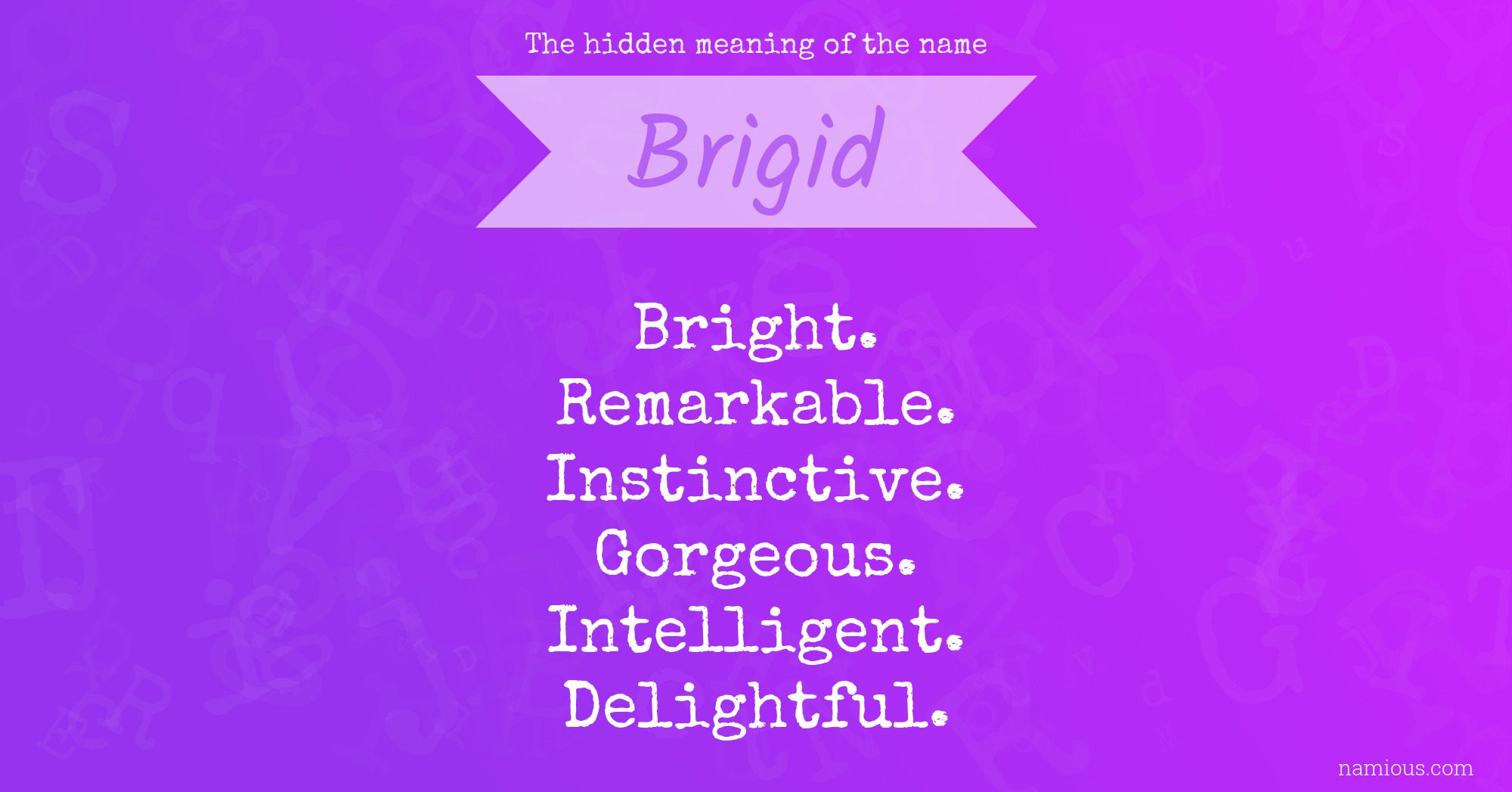 The hidden meaning of the name

Brigid

Bright.
Remarkable.
Instinctive.
Gorgeous.
Intelligent.
Delightful.

namious.com